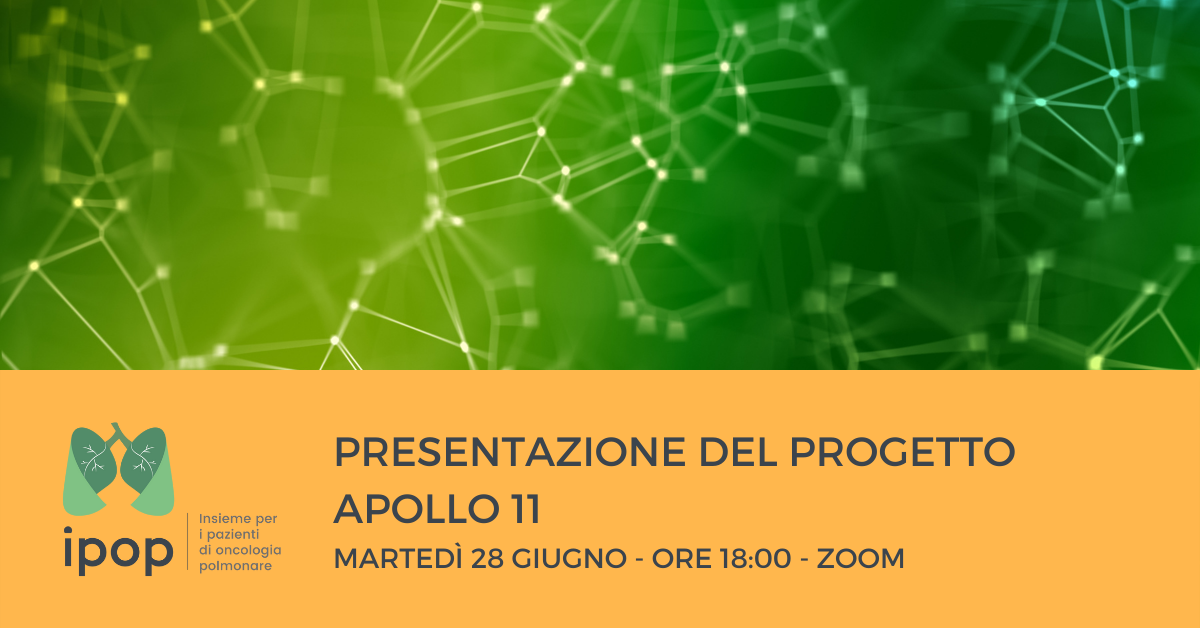 ipop
Insieme per i pazienti di oncologia polmonare

PRESENTAZIONE DEL PROGETTO APOLLO 11

MARTEDÌ 28 GIUGNO - ORE 18:00 - ZOOM